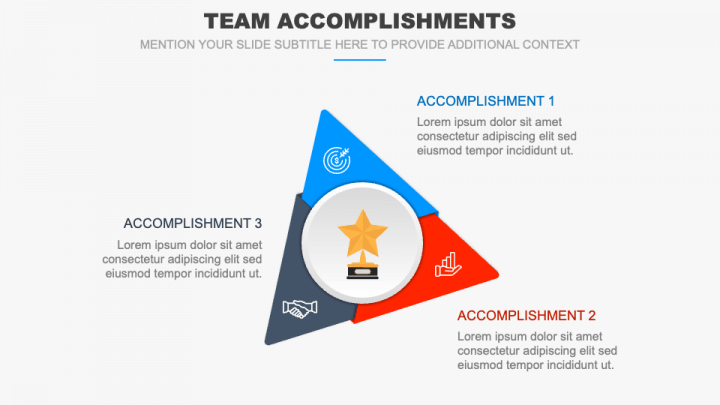 TEAM ACCOMPLISHMENTS

MENTION YOUR SLIDE SUBTITLE HERE TO PROVIDE ADDITIONAL CONTEXT

ACCOMPLISHMENT 1

Lorem ipsum dolor sit amet consectetur adipiscing elit sed eiusmod tempor incididunt ut.

ACCOMPLISHMENT 3

Lorem ipsum dolor sit amet consectetur adipiscing elit sed eiusmod tempor incididunt ut.

ACCOMPLISHMENT 2

Lorem ipsum dolor sit amet consectetur adipiscing elit sed eiusmod tempor incididunt ut.